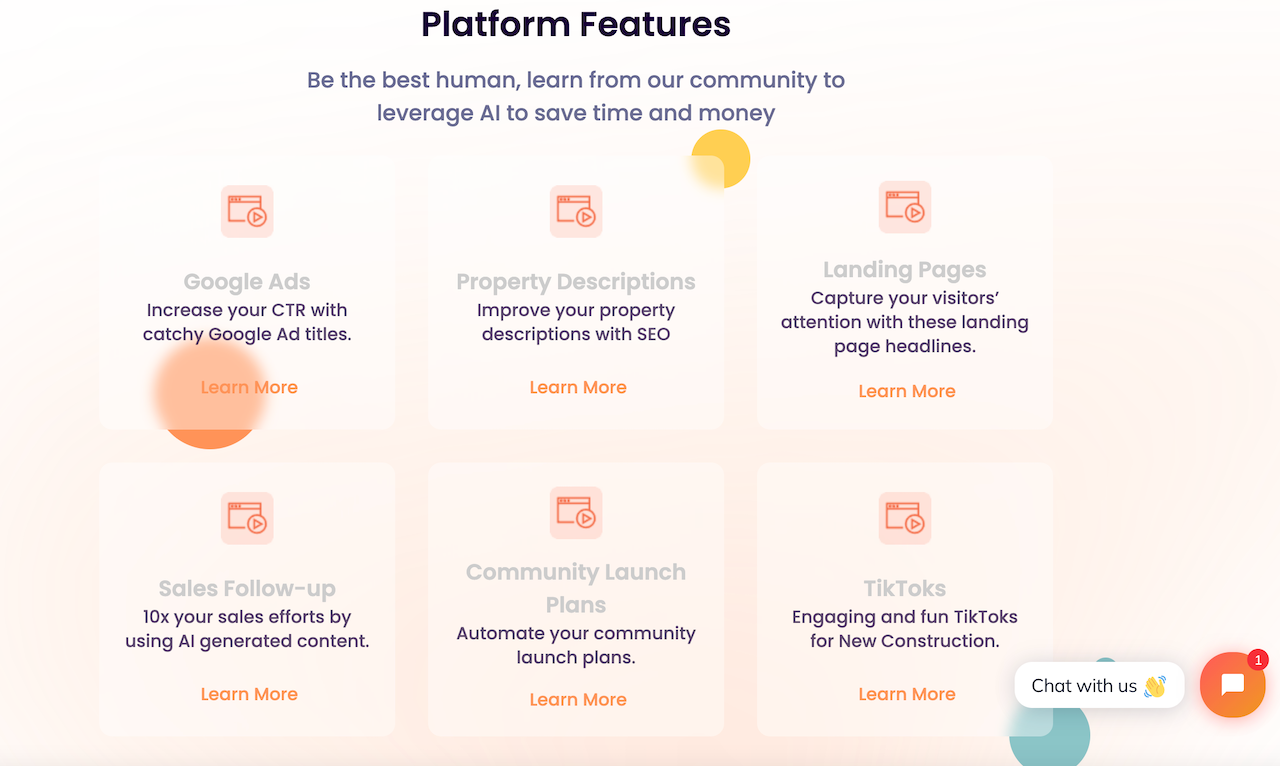 Platform Features

Be the best human, learn from our community to leverage AI to save time and money

Google Ads
Increase your CTR with catchy Google Ad titles.
Learn More

Property Descriptions
Improve your property descriptions with SEO
Learn More

Landing Pages
Capture your visitors' attention with these landing page headlines.
Learn More

Sales Follow-up
10x your sales efforts by using AI generated content.
Learn More

Community Launch Plans
Automate your community launch plans.
Learn More

TikToks
Engaging and fun TikToks for New Construction.
Learn More

Chat with us 👋
1